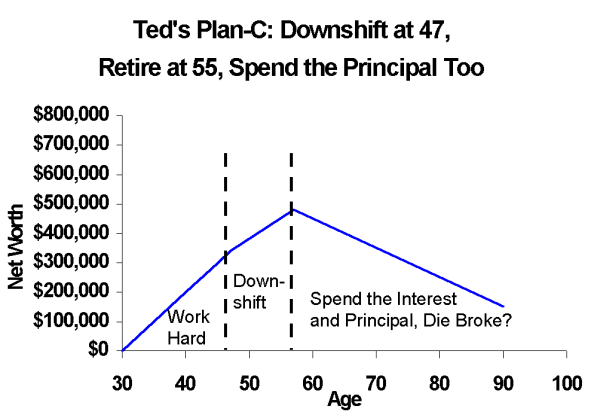 Ted's Plan-C: Downshift at 47, Retire at 55, Spend the Principal Too

$800,000
$700,000
$600,000
$500,000
$400,000
$300,000
$200,000
$100,000
$0

Net Worth

Work Hard

Down-shift

Spend the Interest and Principal, Die Broke?

30 40 50 60 70 80 90 100

Age